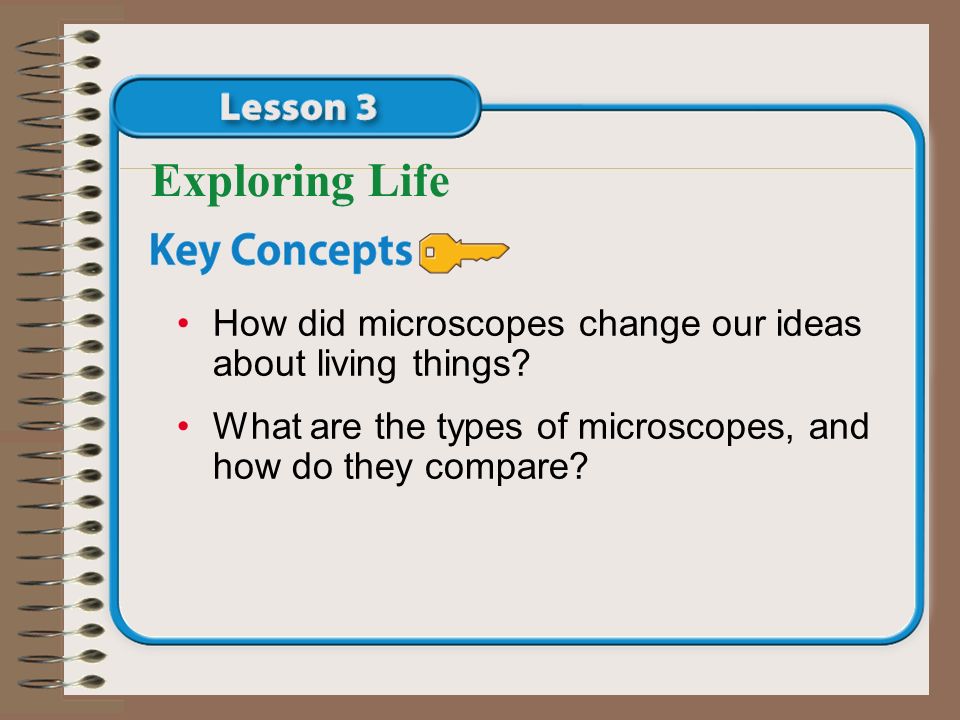 Lesson 3

Exploring Life

Key Concepts

• How did microscopes change our ideas about living things?

• What are the types of microscopes, and how do they compare?